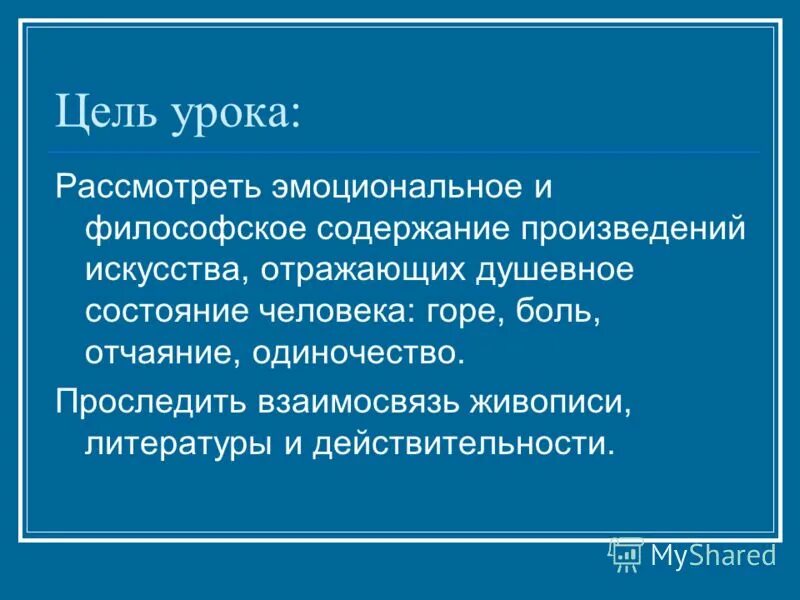 Цель урока:

Рассмотреть эмоциональное и философское содержание произведений искусства, отражающих душевное состояние человека: горе, боль, отчаяние, одиночество.

Проследить взаимосвязь живописи, литературы и действительности.

MyShared